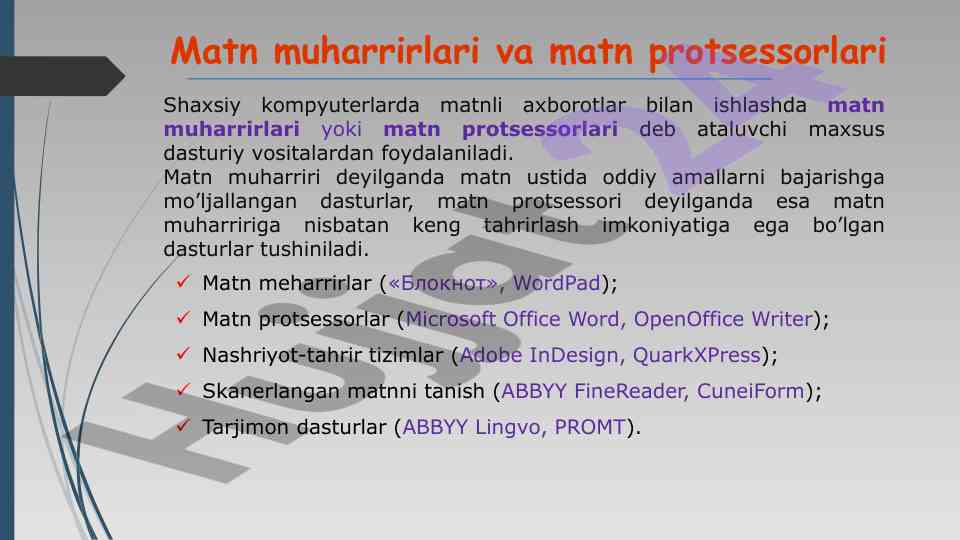 Matn muharrirlari va matn protsessorlari

Shaxsiy kompyuterlarda matnli axborotlar bilan ishlashda matn muharrirlari yoki matn protsessorlari deb ataluvchi maxsus dasturiy vositalardan foydalaniladi.
Matn muharriri deyilganda matn ustida oddiy amallarni bajarishga mo'ljallangan dasturlar, matn protsessori deyilganda esa matn muharririga nisbatan keng tahrirlash imkoniyatiga ega bo'lgan dasturlar tushiniladi.

✓ Matn meharrirlar («Блокнот», WordPad);
✓ Matn protsessorlar (Microsoft Office Word, OpenOffice Writer);
✓ Nashriyot-tahrir tizimlar (Adobe InDesign, QuarkXPress);
✓ Skanerlangan matnni tanish (ABBYY FineReader, CuneiForm);
✓ Tarjimon dasturlar (ABBYY Lingvo, PROMT).

Hujjat 24